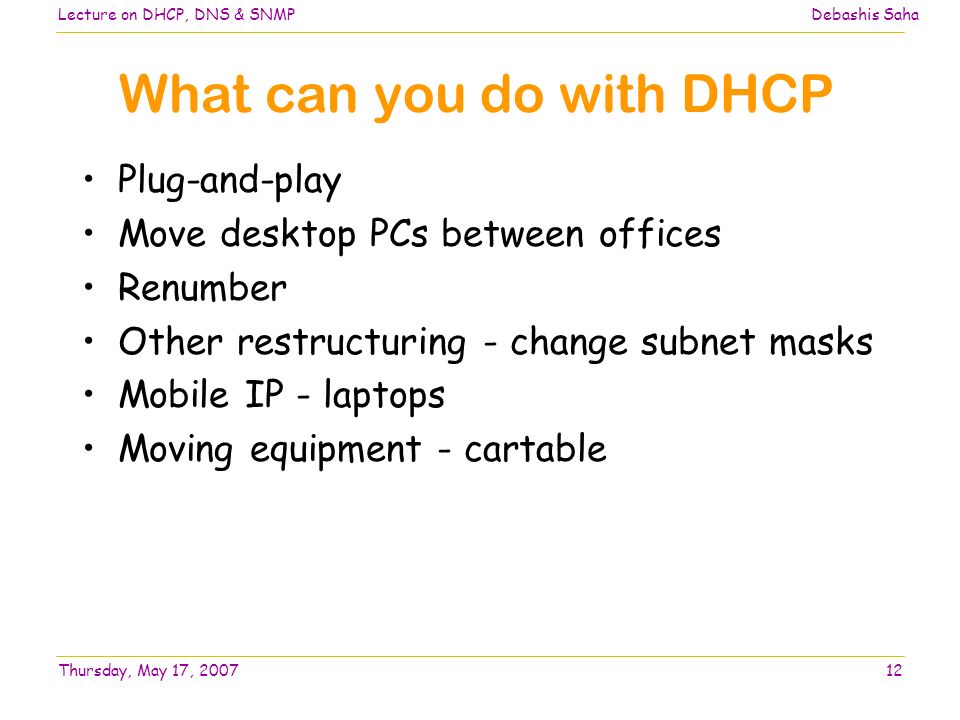 Lecture on DHCP, DNS & SNMP

Debashis Saha

What can you do with DHCP

• Plug-and-play
• Move desktop PCs between offices
• Renumber
• Other restructuring - change subnet masks
• Mobile IP - laptops
• Moving equipment - cartable

Thursday, May 17, 2007

12